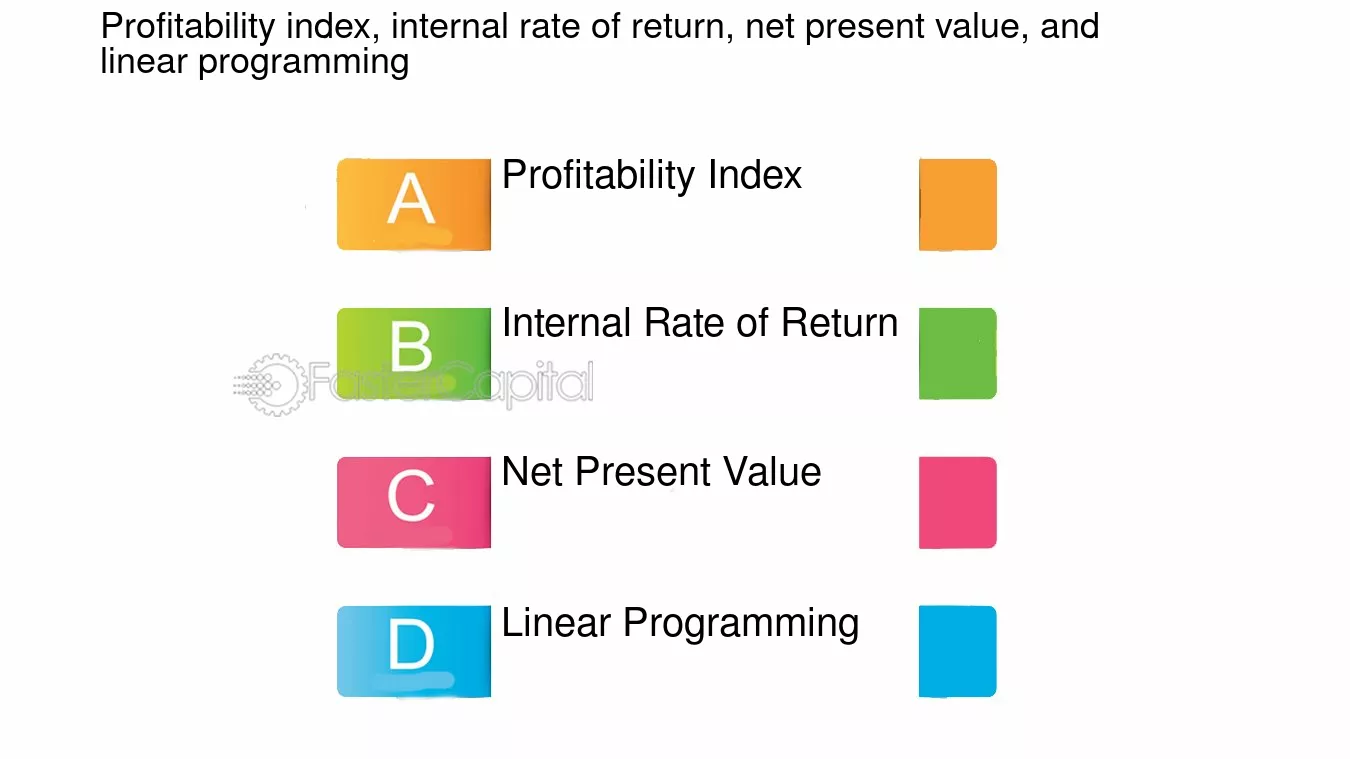 Profitability index, internal rate of return, net present value, and linear programming

A Profitability Index

B Internal Rate of Return

FasterCapital

C Net Present Value

D Linear Programming